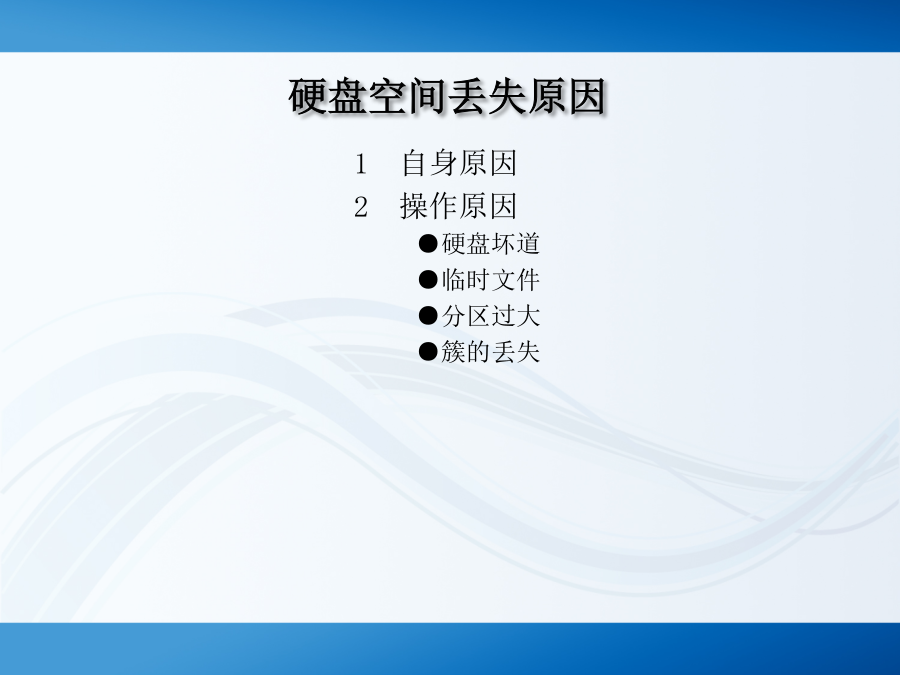 硬盘空间丢失原因

1 自身原因
2 操作原因
●硬盘坏道
●临时文件
●分区过大
●簇的丢失